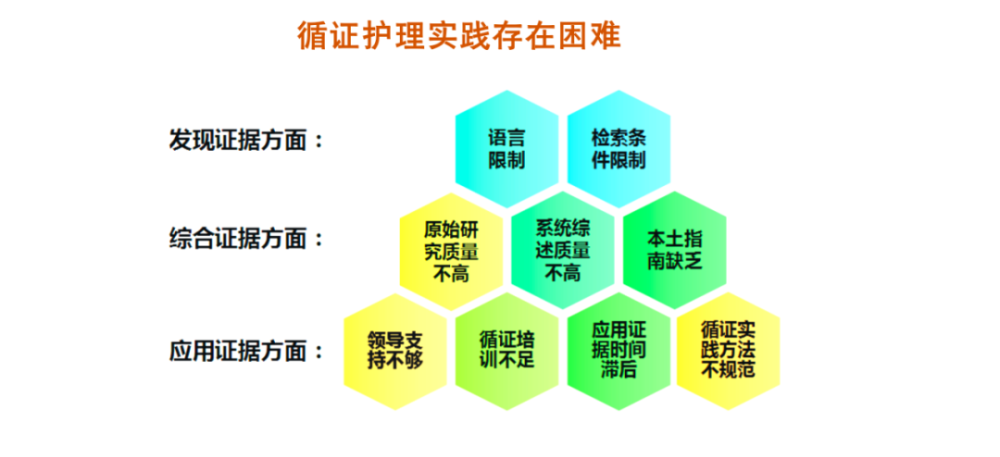 循证护理实践存在困难

发现证据方面：

语言限制

检索条件限制

综合证据方面：

原始研究质量不高

系统综述质量不高

本土指南缺乏

应用证据方面：

领导支持不够

循证培训不足

应用证据时间滞后

循证实践方法不规范